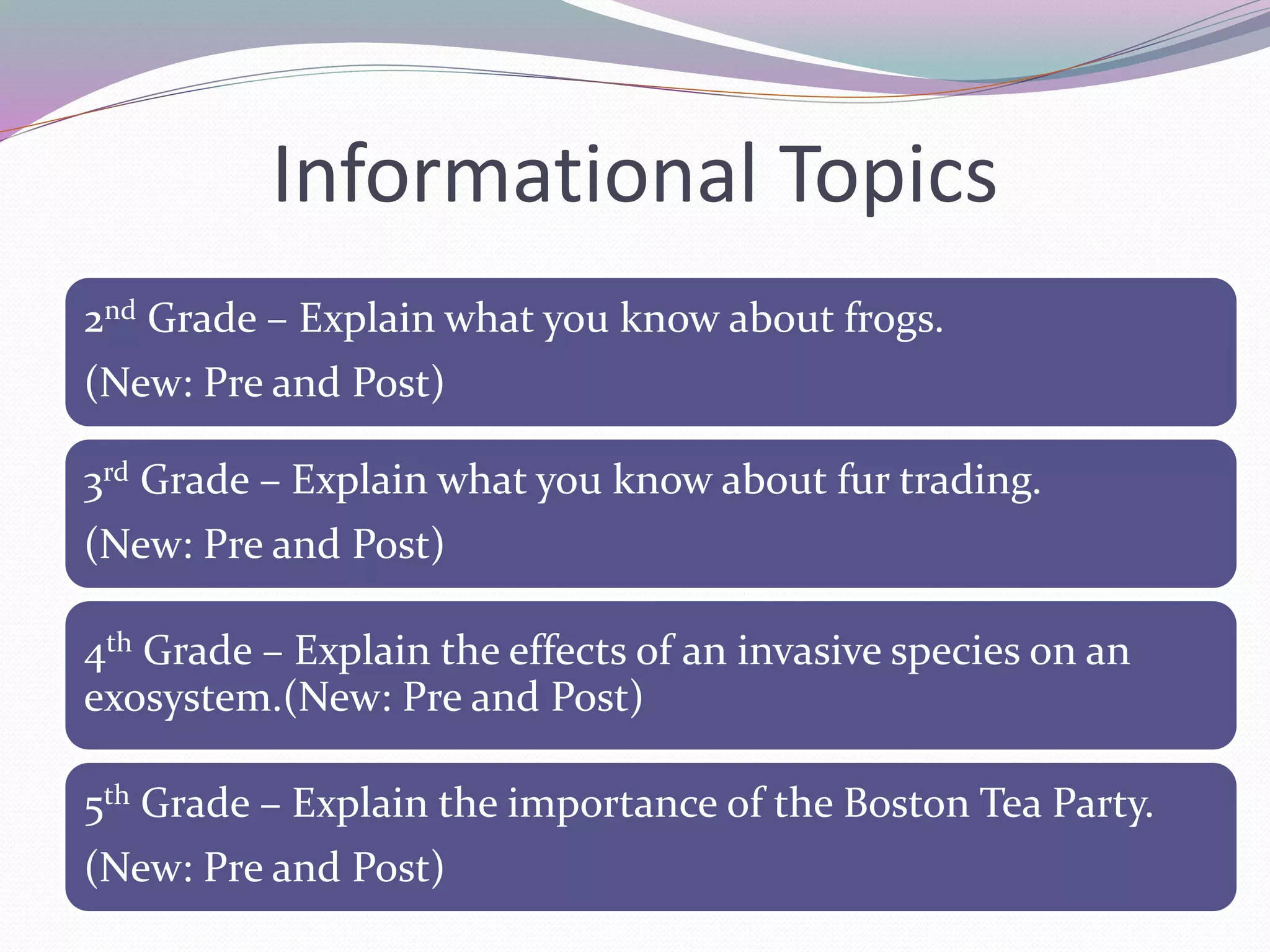 Informational Topics

2nd Grade – Explain what you know about frogs.
(New: Pre and Post)

3rd Grade – Explain what you know about fur trading.
(New: Pre and Post)

4th Grade – Explain the effects of an invasive species on an exosystem.(New: Pre and Post)

5th Grade – Explain the importance of the Boston Tea Party.
(New: Pre and Post)